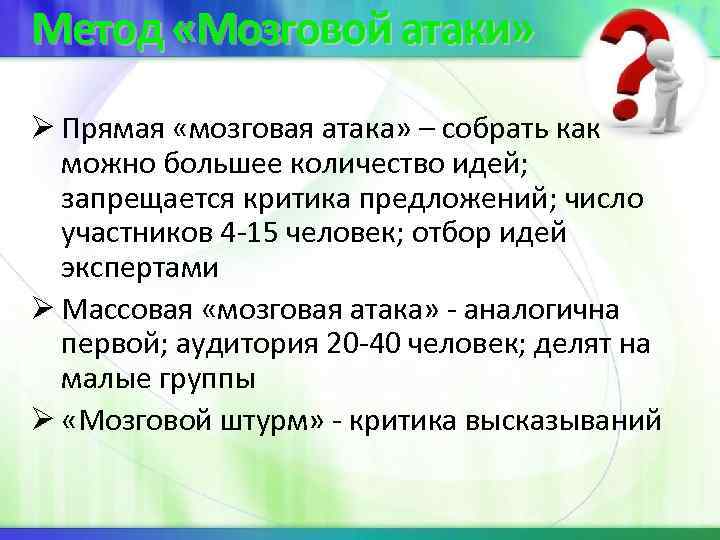 Метод «Мозговой атаки»

➢ Прямая «мозговая атака» – собрать как можно большее количество идей; запрещается критика предложений; число участников 4-15 человек; отбор идей экспертами

➢ Массовая «мозговая атака» - аналогична первой; аудитория 20-40 человек; делят на малые группы

➢ «Мозговой штурм» - критика высказываний